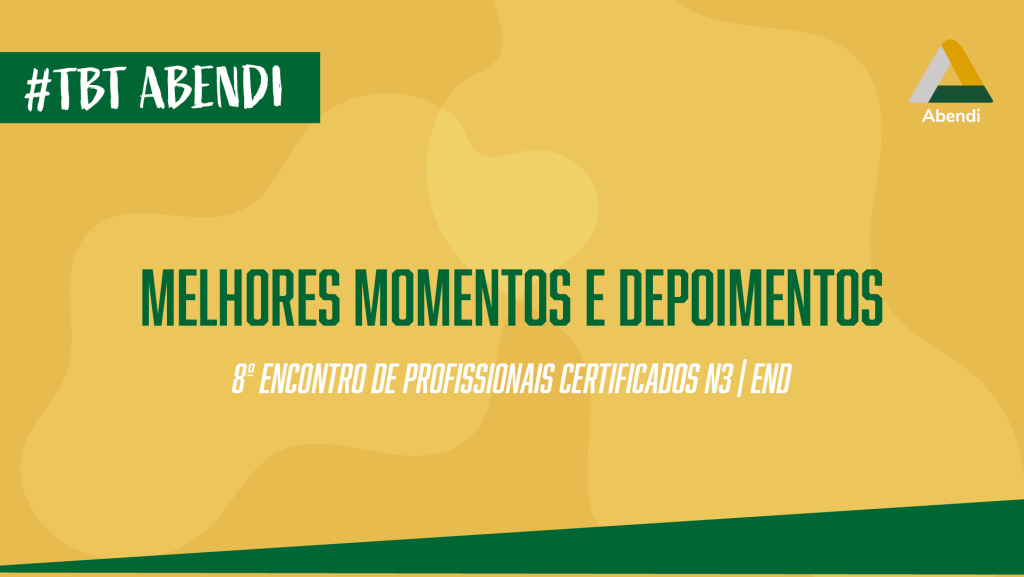 #TBT ABENDI

Abendi

MELHORES MOMENTOS E DEPOIMENTOS

8º ENCONTRO DE PROFISSIONAIS CERTIFICADOS N3 | END